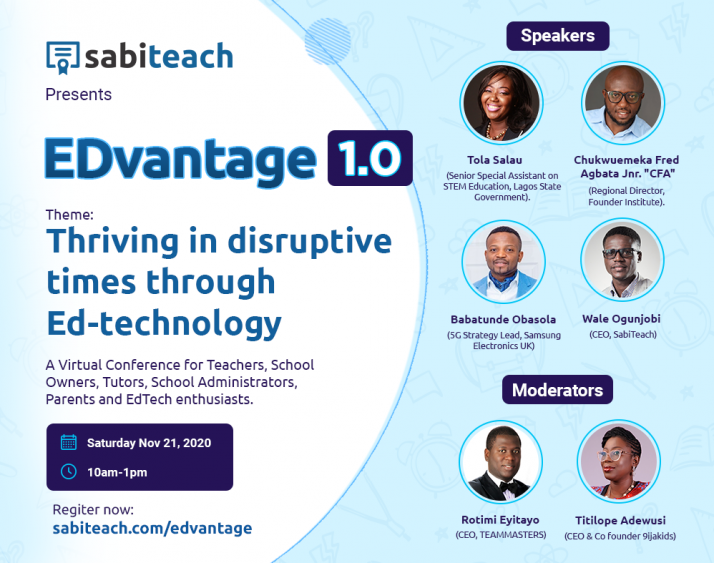 sabiteach
Presents

EDvantage 1.0

Theme:
Thriving in disruptive times through Ed-technology

A Virtual Conference for Teachers, School Owners, Tutors, School Administrators, Parents and EdTech enthusiasts.

Saturday Nov 21, 2020
10am-1pm

Regiter now:
sabiteach.com/edvantage

Speakers

Tola Salau
(Senior Special Assistant on STEM Education, Lagos State Government).

Chukwuemeka Fred Agbata Jnr. "CFA"
(Regional Director, Founder Institute).

Babatunde Obasola
(5G Strategy Lead, Samsung Electronics UK)

Wale Ogunjobi
(CEO, SabiTeach)

Moderators

Rotimi Eyitayo
(CEO, TEAMMASTERS)

Titilope Adewusi
(CEO & Co founder 9ijakids)